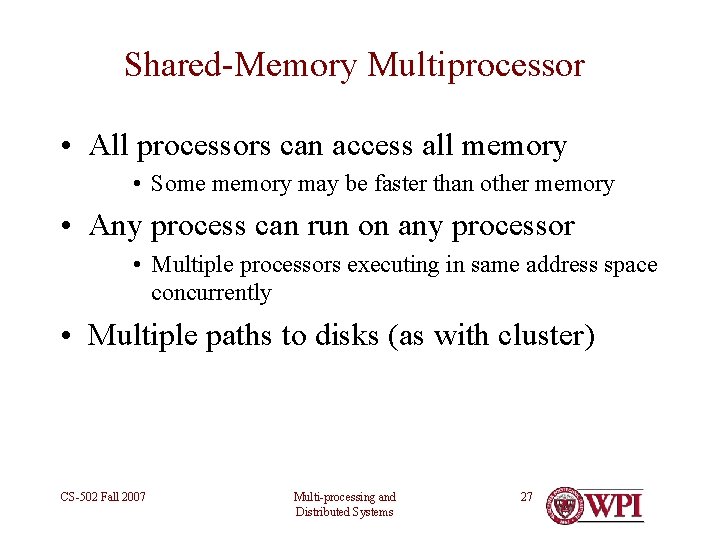 Shared-Memory Multiprocessor

• All processors can access all memory

• Some memory may be faster than other memory

• Any process can run on any processor

• Multiple processors executing in same address space concurrently

• Multiple paths to disks (as with cluster)

CS-502 Fall 2007

Multi-processing and Distributed Systems

27

WPI